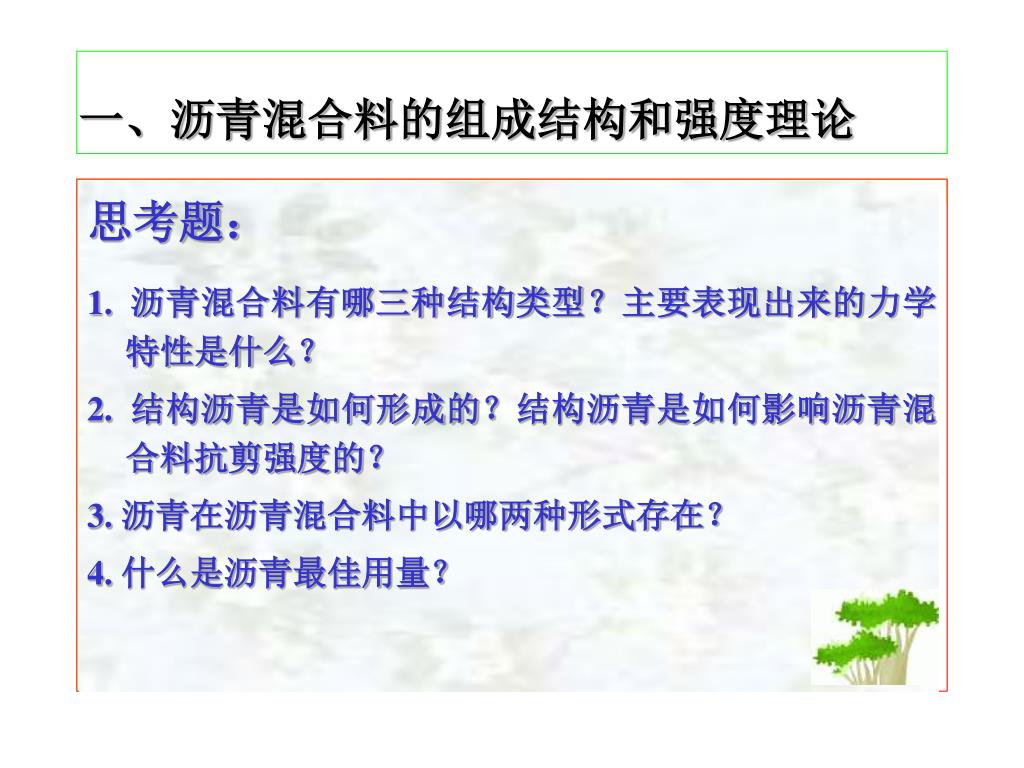 一、沥青混合料的组成结构和强度理论

思考题：

1. 沥青混合料有哪三种结构类型？主要表现出来的力学特性是什么？

2. 结构沥青是如何形成的？结构沥青是如何影响沥青混合料抗剪强度的？

3. 沥青在沥青混合料中以哪两种形式存在？

4. 什么是沥青最佳用量？